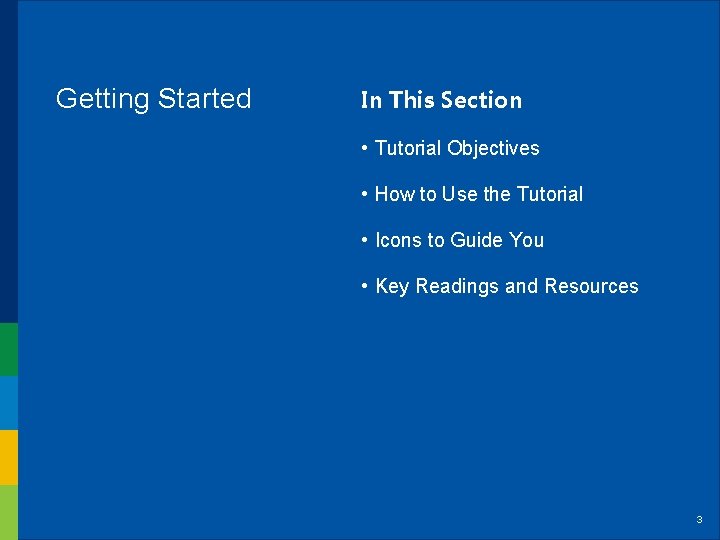 Getting Started

In This Section

• Tutorial Objectives

• How to Use the Tutorial

• Icons to Guide You

• Key Readings and Resources

3